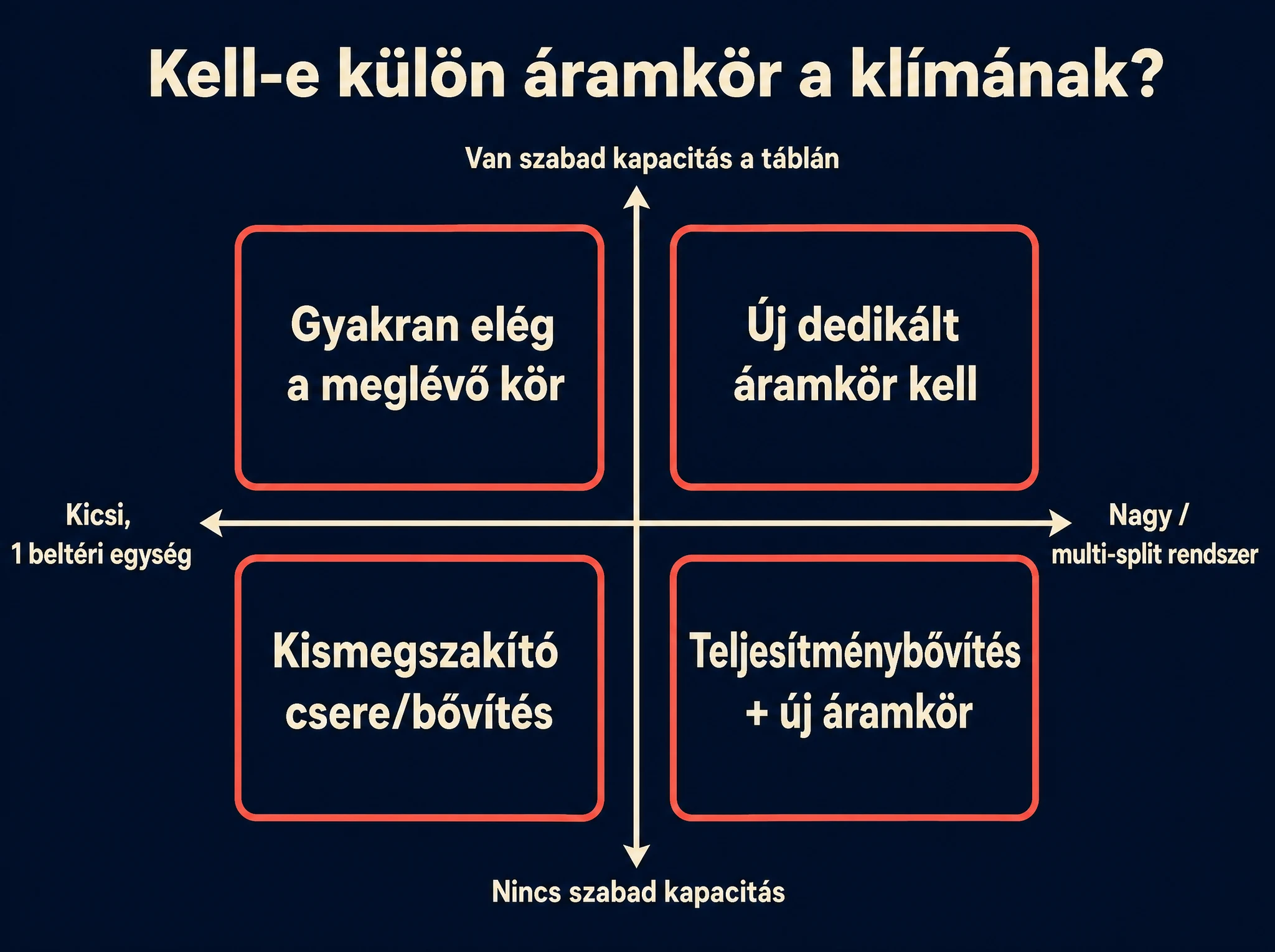 Kell-e külön áramkör a klímának?

Van szabad kapacitás a táblán

Gyakran elég a meglévő kör

Új dedikált áramkör kell

Kicsi, 1 beltéri egység

Nagy / multi-split rendszer

Kismegszakító csere/bővítés

Teljesítménybővítés + új áramkör

Nincs szabad kapacitás